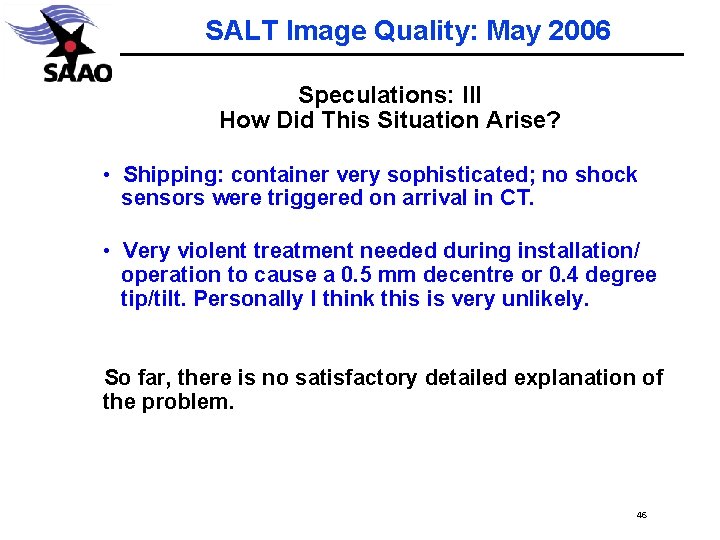 SAAO

SALT Image Quality: May 2006

Speculations: III
How Did This Situation Arise?

• Shipping: container very sophisticated; no shock sensors were triggered on arrival in CT.

• Very violent treatment needed during installation/ operation to cause a 0.5 mm decentre or 0.4 degree tip/tilt. Personally I think this is very unlikely.

So far, there is no satisfactory detailed explanation of the problem.

46